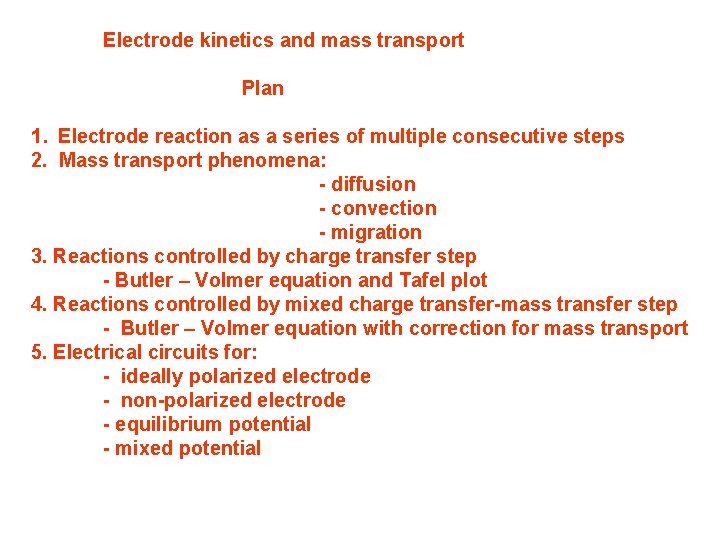 Electrode kinetics and mass transport

Plan

1. Electrode reaction as a series of multiple consecutive steps
2. Mass transport phenomena:
- diffusion
- convection
- migration
3. Reactions controlled by charge transfer step
- Butler – Volmer equation and Tafel plot
4. Reactions controlled by mixed charge transfer-mass transfer step
- Butler – Volmer equation with correction for mass transport
5. Electrical circuits for:
- ideally polarized electrode
- non-polarized electrode
- equilibrium potential
- mixed potential